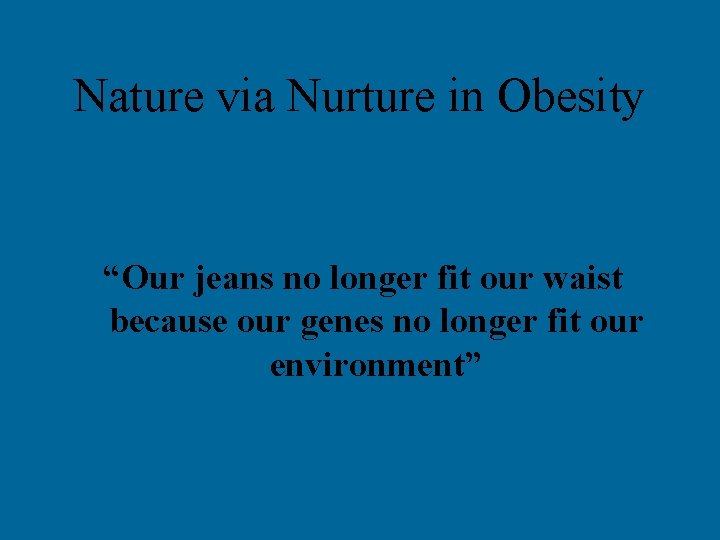 Nature via Nurture in Obesity

“Our jeans no longer fit our waist because our genes no longer fit our environment”